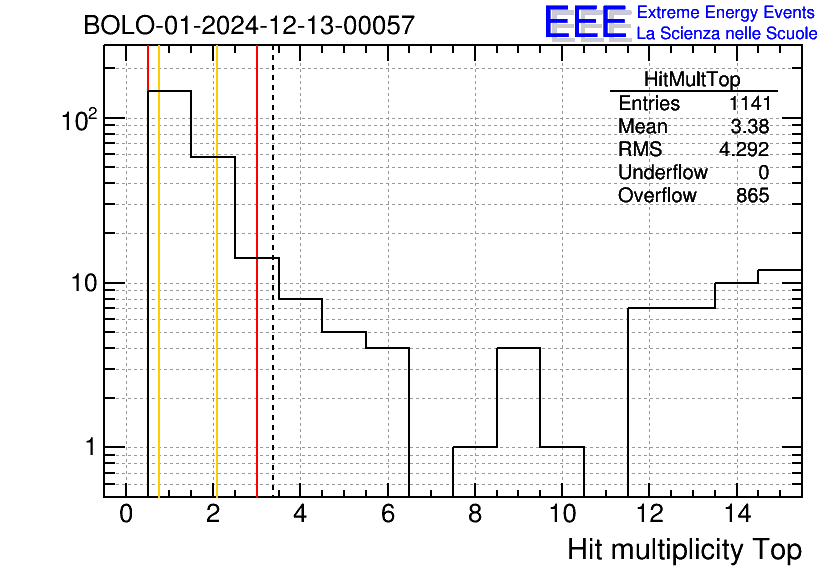 BOLO-01-2024-12-13-00057

EEE Extreme Energy Events
La Scienza nelle Scuole

| HitMultTop | |
|---|---|
| Entries | 1141 |
| Mean | 3.38 |
| RMS | 4.292 |
| Underflow | 0 |
| Overflow | 865 |

$10^2$
10
1

0 2 4 6 8 10 12 14

Hit multiplicity Top